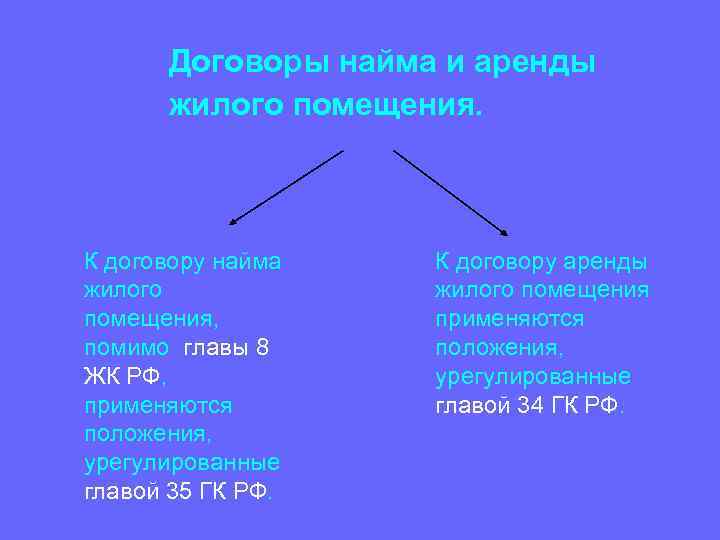 Договоры найма и аренды жилого помещения.

К договору найма жилого помещения, помимо главы 8 ЖК РФ, применяются положения, урегулированные главой 35 ГК РФ.

К договору аренды жилого помещения применяются положения, урегулированные главой 34 ГК РФ.